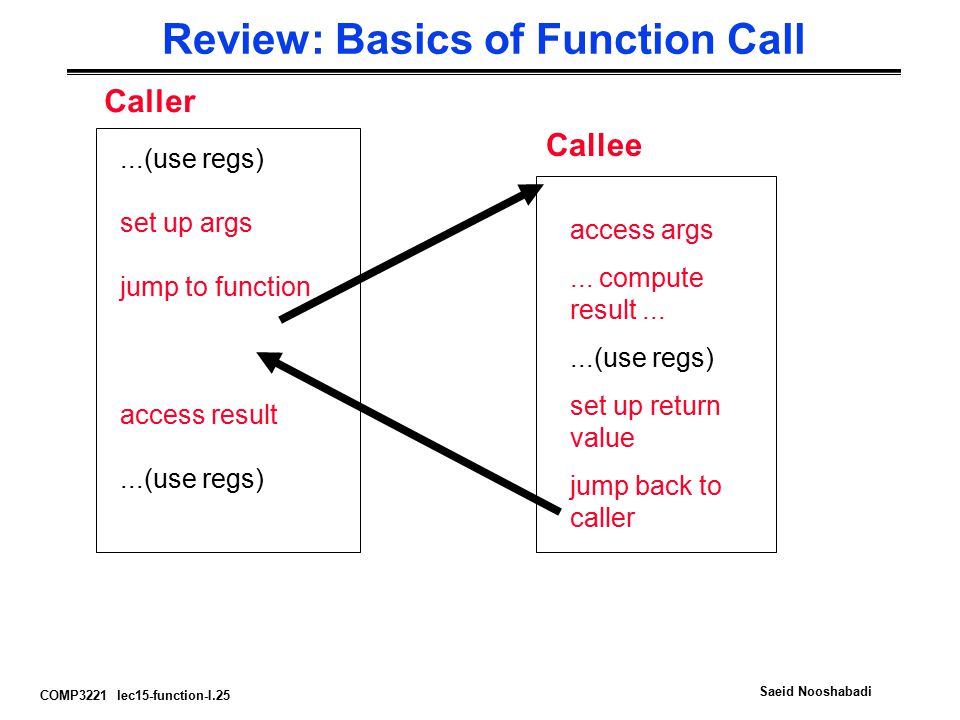 Review: Basics of Function Call

Caller

...(use regs)

set up args

jump to function

access result

...(use regs)

Callee

access args

... compute result ...

...(use regs)

set up return value

jump back to caller

COMP3221 lec15-function-I.25

Saeid Nooshabadi